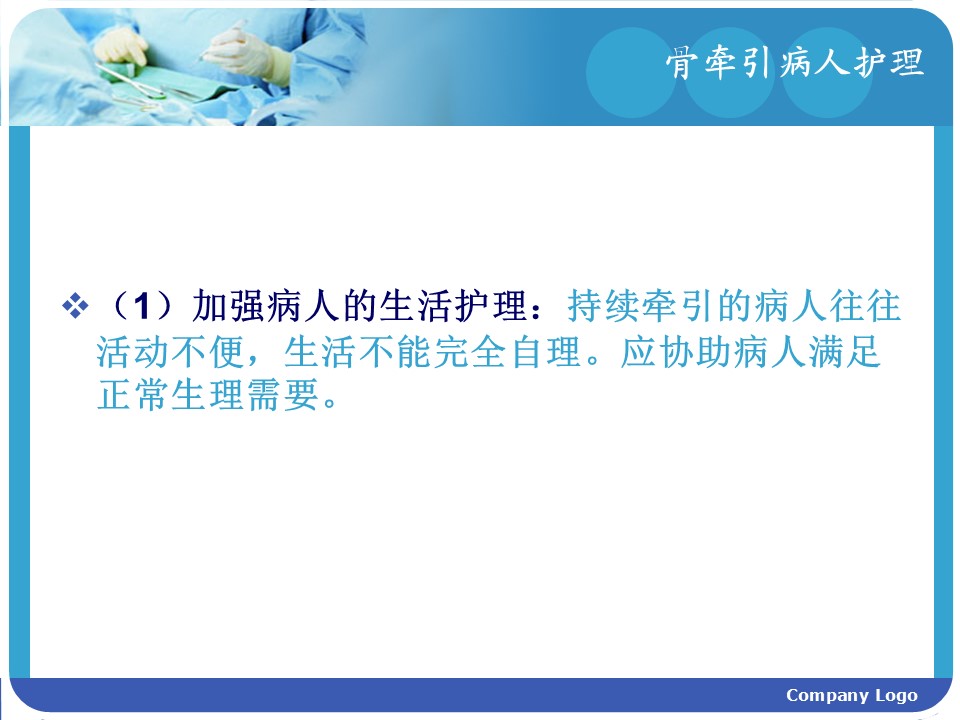 骨牵引病人护理

❖（1）加强病人的生活护理：持续牵引的病人往往活动不便，生活不能完全自理。应协助病人满足正常生理需要。

Company Logo